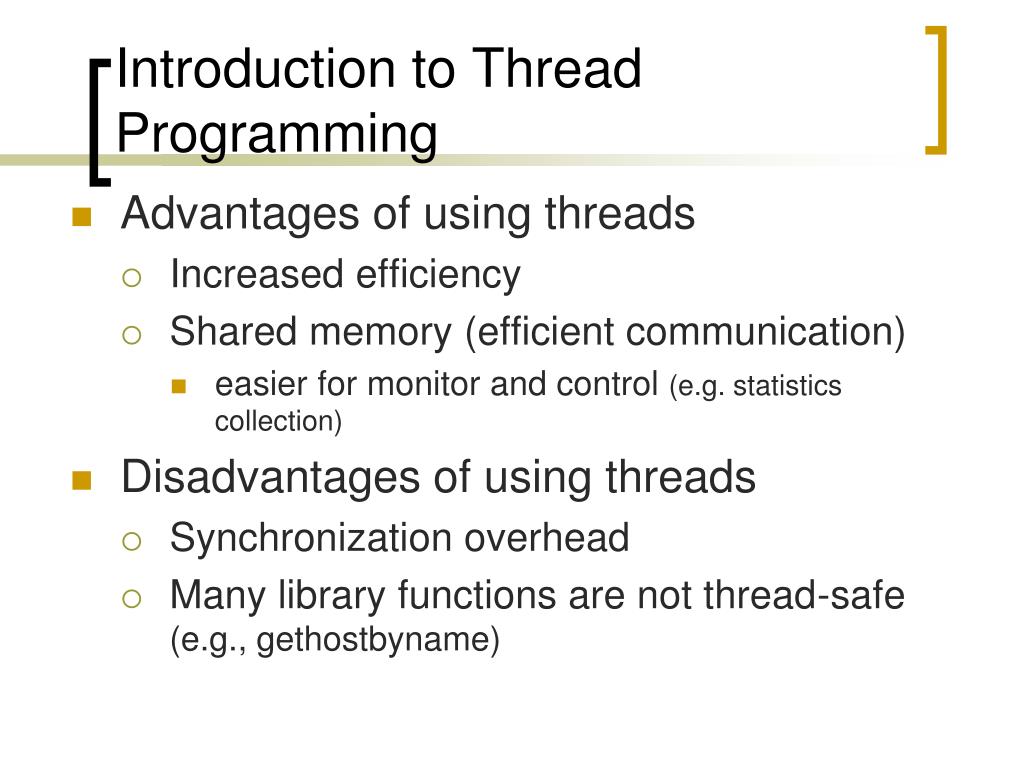 Introduction to Thread Programming

Advantages of using threads
Increased efficiency
Shared memory (efficient communication)
easier for monitor and control (e.g. statistics collection)

Disadvantages of using threads
Synchronization overhead
Many library functions are not thread-safe (e.g., gethostbyname)